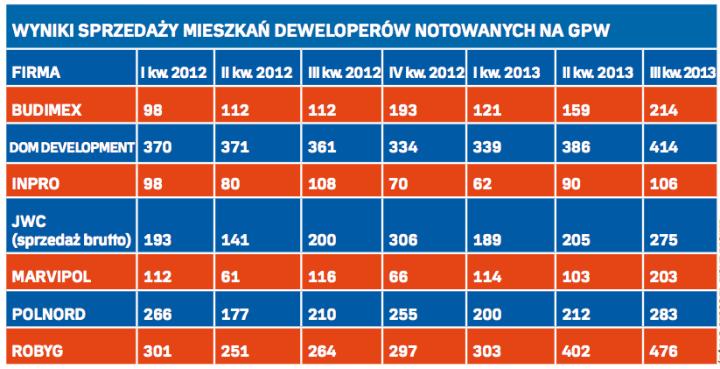 WYNIKI SPRZEDAŻY MIESZKAŃ DEWELOPERÓW NOTOWANYCH NA GPW

| FIRMA | I kw. 2012 | II kw. 2012 | III kw. 2012 | IV kw. 2012 | I kw. 2013 | II kw. 2013 | III kw. 2013 |
|---|---|---|---|---|---|---|---|
| BUDIMEX | 98 | 112 | 112 | 193 | 121 | 159 | 214 |
| DOM DEVELOPMENT | 370 | 371 | 361 | 334 | 339 | 386 | 414 |
| INPRO | 98 | 80 | 108 | 70 | 62 | 90 | 106 |
| JWC (sprzedaż brutto) | 193 | 141 | 200 | 306 | 189 | 205 | 275 |
| MARVIPOL | 112 | 61 | 116 | 66 | 114 | 103 | 203 |
| POLNORD | 266 | 177 | 210 | 255 | 200 | 212 | 283 |
| ROBYG | 301 | 251 | 264 | 297 | 303 | 402 | 476 |